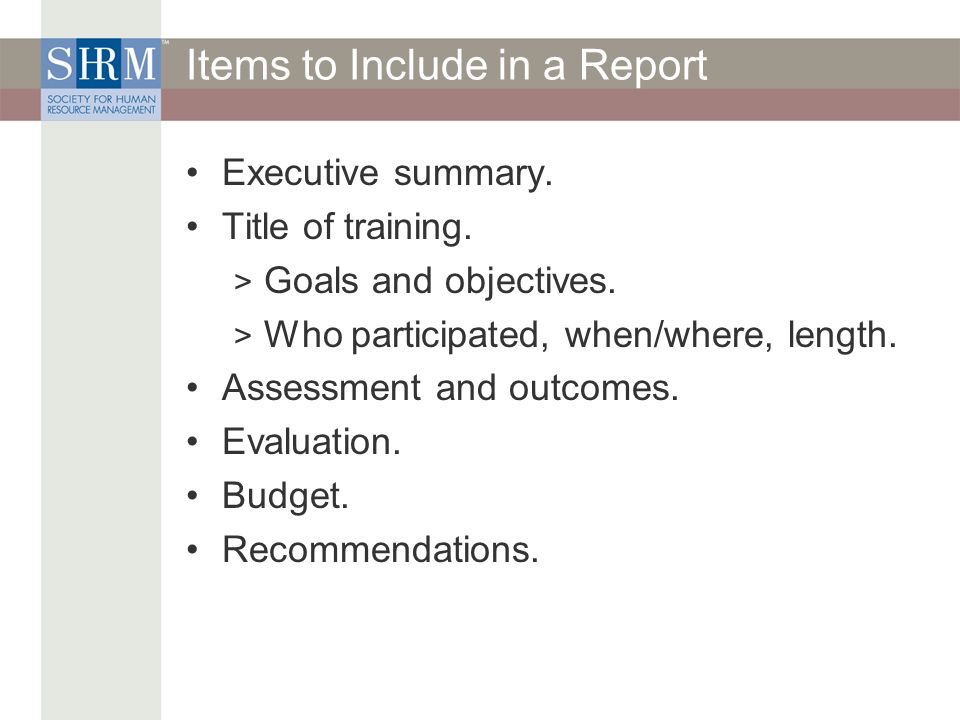 SHRM™
SOCIETY FOR HUMAN RESOURCE MANAGEMENT

Items to Include in a Report

• Executive summary.
• Title of training.
> Goals and objectives.
> Who participated, when/where, length.
• Assessment and outcomes.
• Evaluation.
• Budget.
• Recommendations.